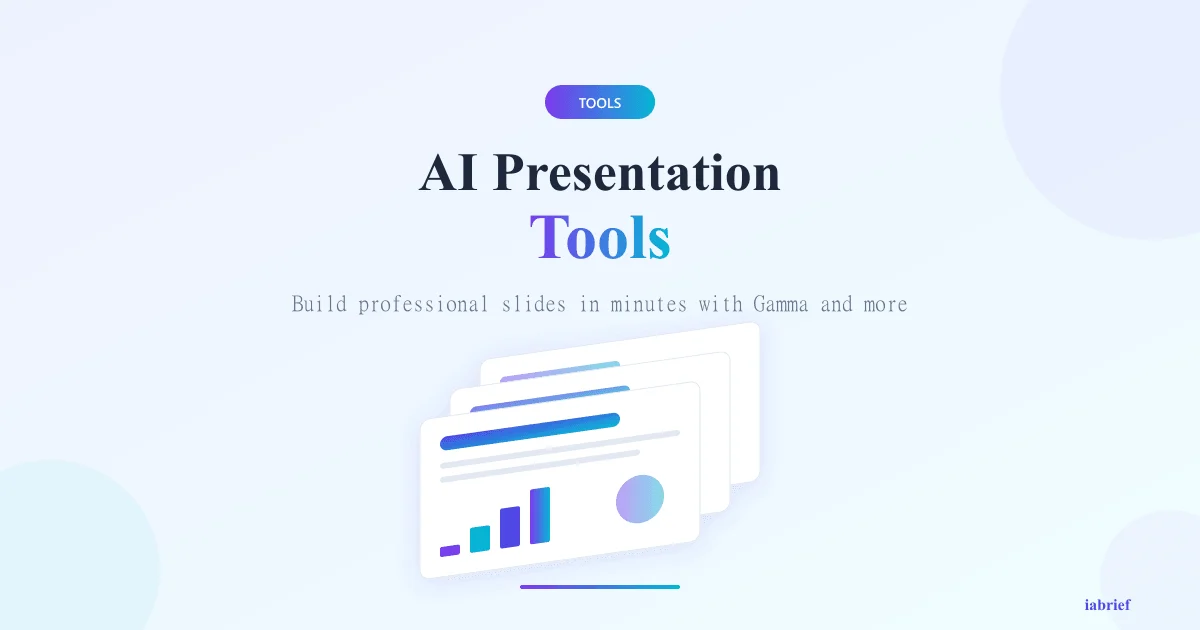 TOOLS

AI Presentation
Tools

Build professional slides in minutes with Gamma and more

iabrief